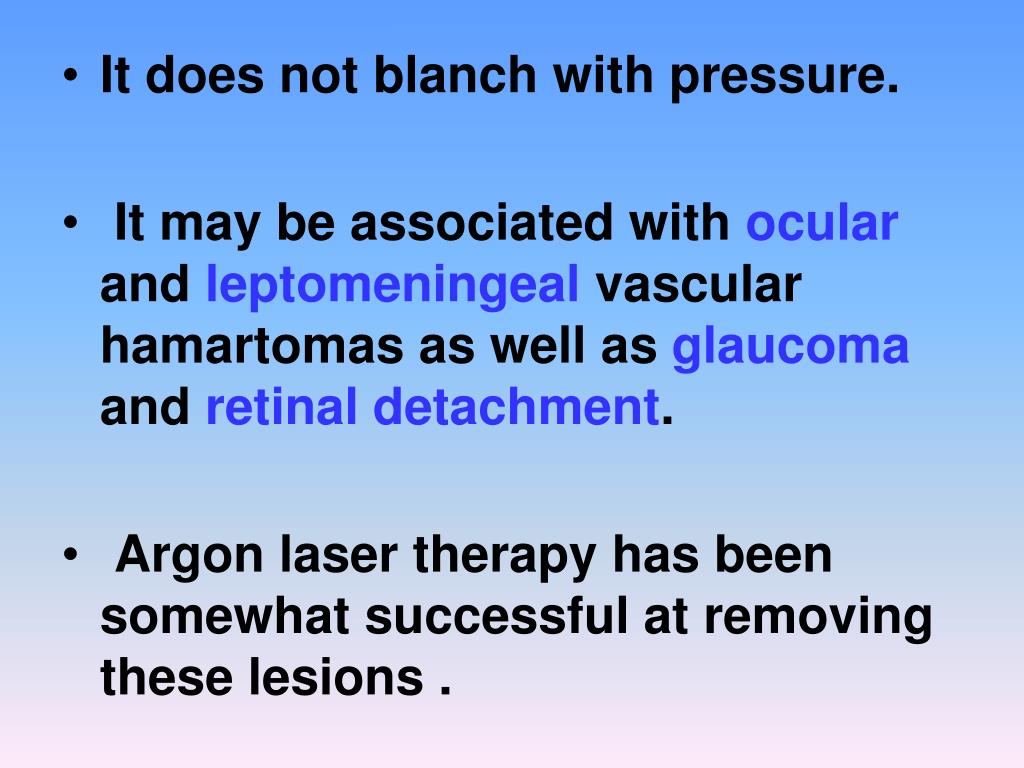 • It does not blanch with pressure.

• It may be associated with ocular and leptomeningeal vascular hamartomas as well as glaucoma and retinal detachment.

• Argon laser therapy has been somewhat successful at removing these lesions .